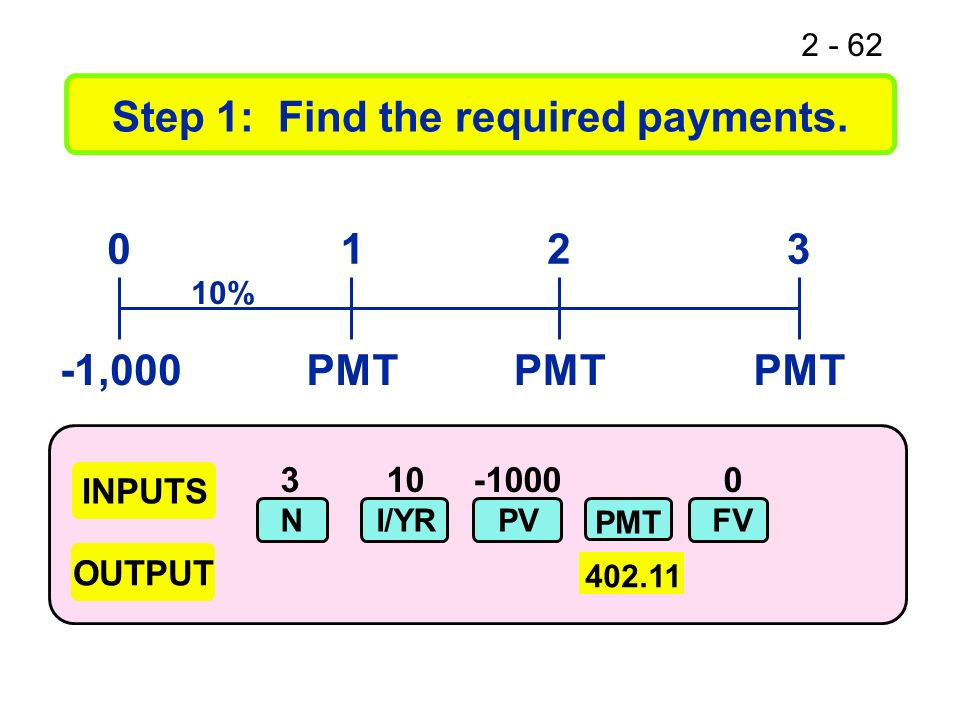 2 - 62

Step 1: Find the required payments.

0 1 2 3

10%

-1,000 PMT PMT PMT

INPUTS

3 10 -1000 0

N I/YR PV PMT FV

OUTPUT

402.11